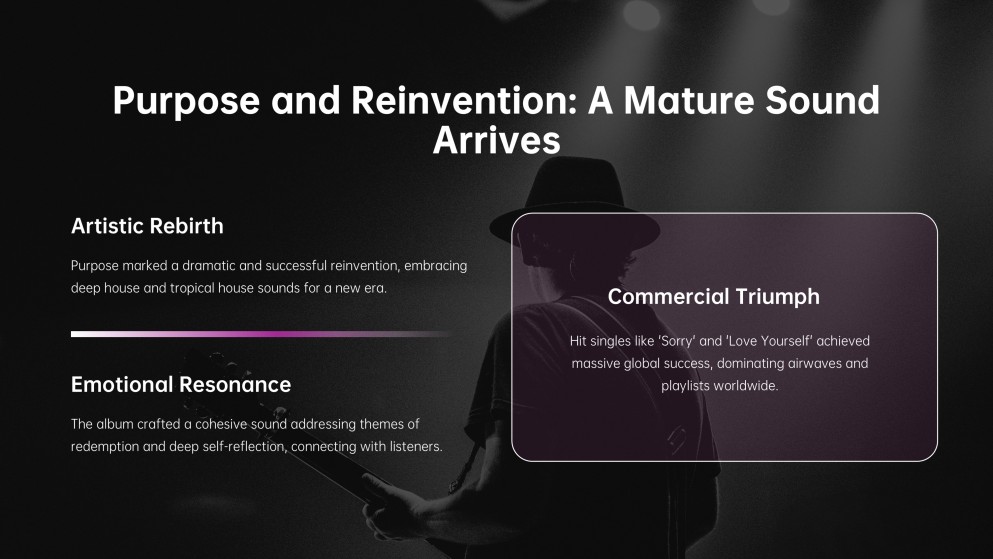 Purpose and Reinvention: A Mature Sound Arrives

Artistic Rebirth

Purpose marked a dramatic and successful reinvention, embracing deep house and tropical house sounds for a new era.

Emotional Resonance

The album crafted a cohesive sound addressing themes of redemption and deep self-reflection, connecting with listeners.

Commercial Triumph

Hit singles like 'Sorry' and 'Love Yourself' achieved massive global success, dominating airwaves and playlists worldwide.